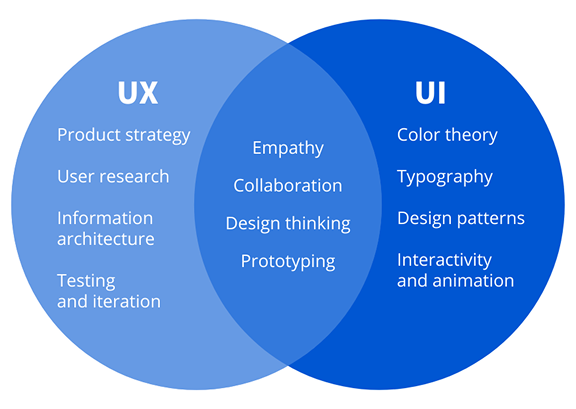 UX

Product strategy

User research

Information architecture

Testing and iteration

Empathy

Collaboration

Design thinking

Prototyping

UI

Color theory

Typography

Design patterns

Interactivity and animation